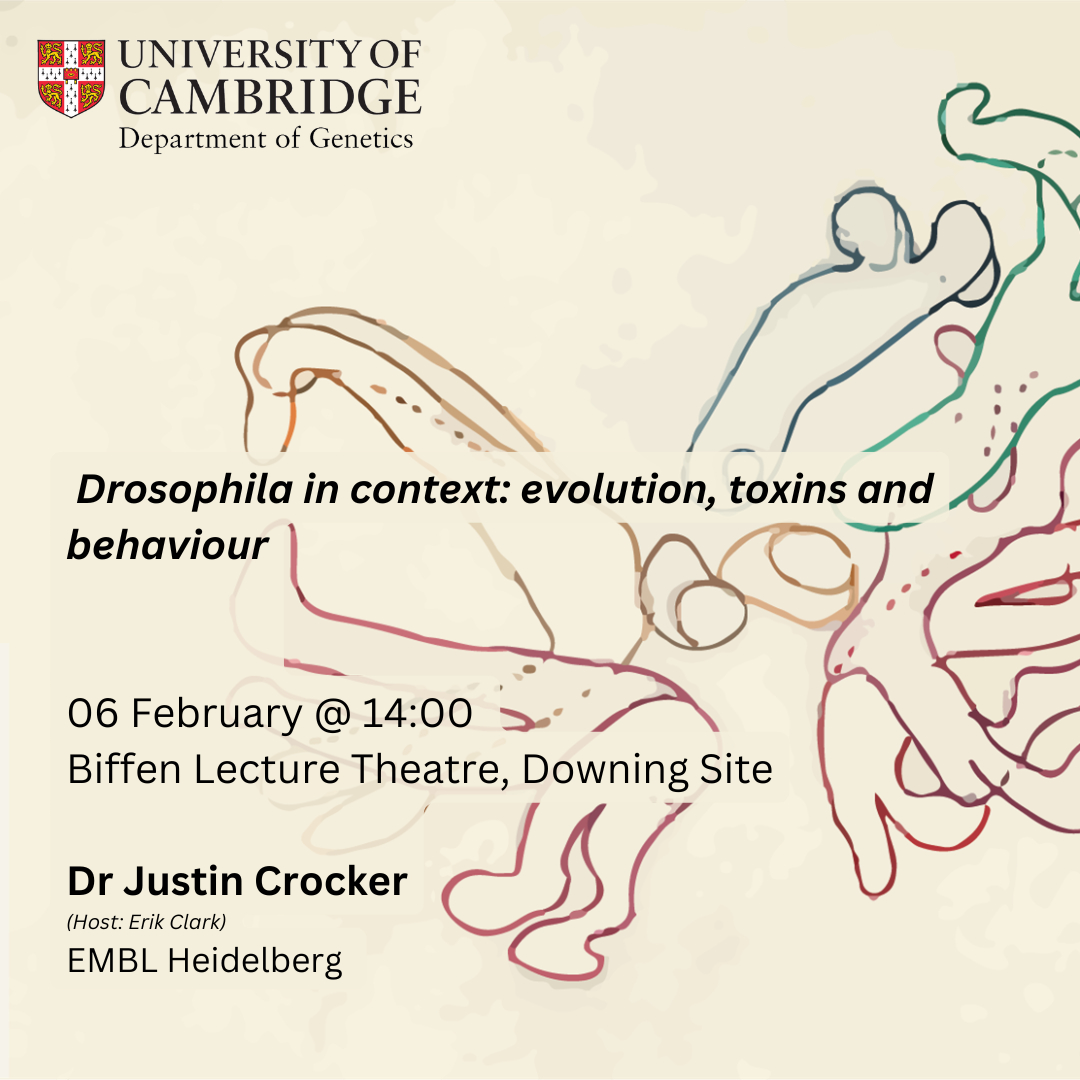 UNIVERSITY OF CAMBRIDGE
Department of Genetics

Drosophila in context: evolution, toxins and behaviour

06 February @ 14:00
Biffen Lecture Theatre, Downing Site

Dr Justin Crocker
(Host: Erik Clark)
EMBL Heidelberg